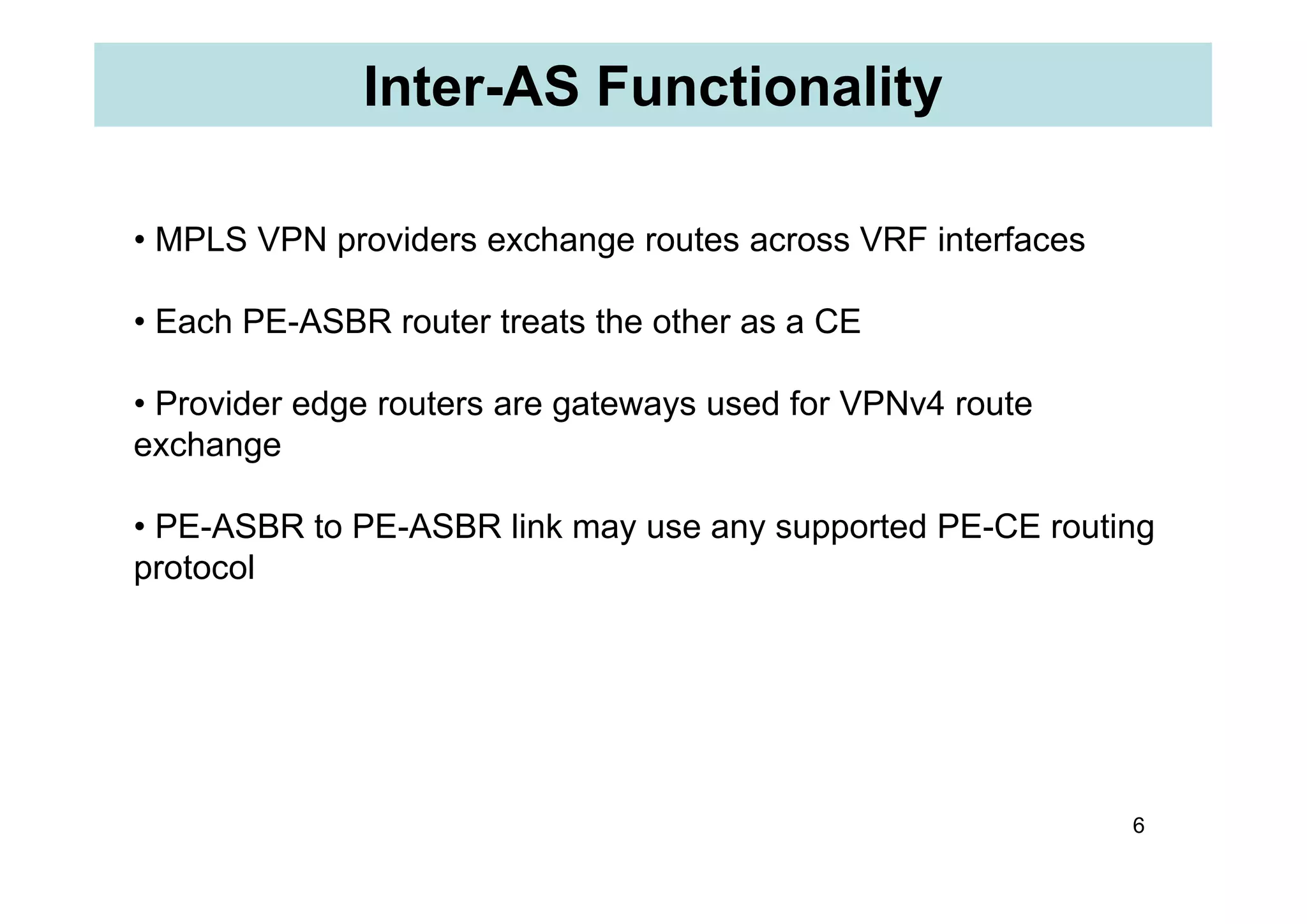 Inter-AS Functionality

• MPLS VPN providers exchange routes across VRF interfaces

• Each PE-ASBR router treats the other as a CE

• Provider edge routers are gateways used for VPNv4 route exchange

• PE-ASBR to PE-ASBR link may use any supported PE-CE routing protocol

6